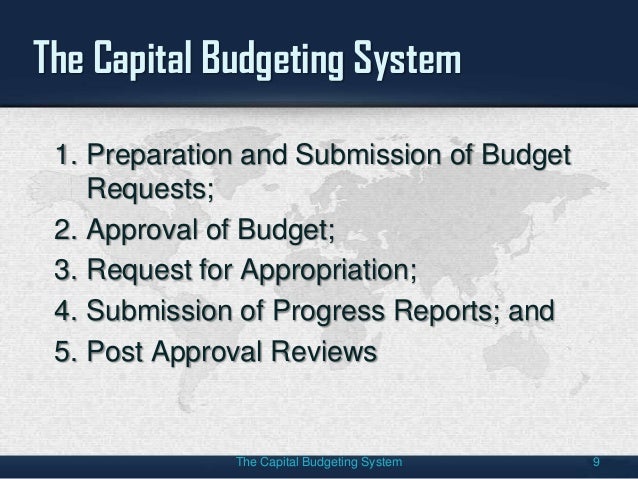 The Capital Budgeting System

1. Preparation and Submission of Budget Requests;
2. Approval of Budget;
3. Request for Appropriation;
4. Submission of Progress Reports; and
5. Post Approval Reviews

The Capital Budgeting System 9